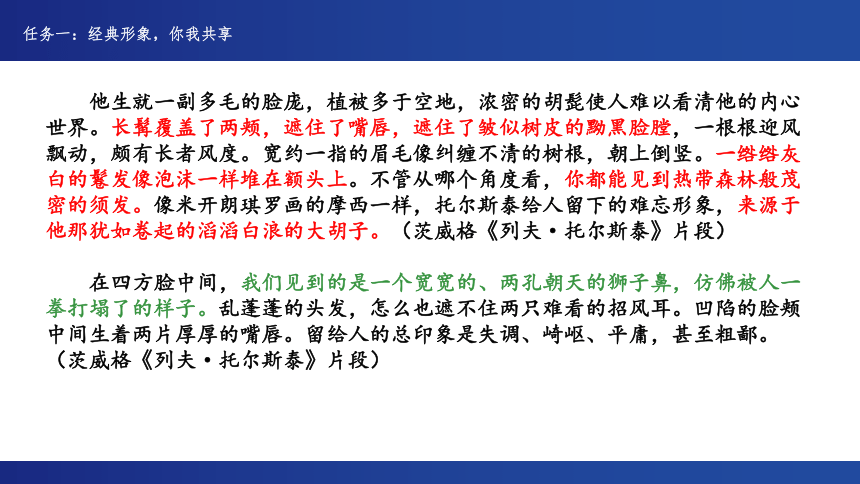 任务一：经典形象，你我共享

他生就一副多毛的脸庞，植被多于空地，浓密的胡髭使人难以看清他的内心世界。长髯覆盖了两颊，遮住了嘴唇，遮住了皱似树皮的黝黑脸膛，一根根迎风飘动，颇有长者风度。宽约一指的眉毛像纠缠不清的树根，朝上倒竖。一绺绺灰白的鬈发像泡沫一样堆在额头上。不管从哪个角度看，你都能见到热带森林般茂密的须发。像米开朗琪罗画的摩西一样，托尔斯泰给人留下的难忘形象，来源于他那犹如卷起的滔滔白浪的大胡子。（茨威格《列夫·托尔斯泰》片段）

在四方脸中间，我们见到的是一个宽宽的、两孔朝天的狮子鼻，仿佛被人一拳打塌了的样子。乱蓬蓬的头发，怎么也遮不住两只难看的招风耳。凹陷的脸颊中间生着两片厚厚的嘴唇。留给人的总印象是失调、崎岖、平庸，甚至粗鄙。（茨威格《列夫·托尔斯泰》片段）